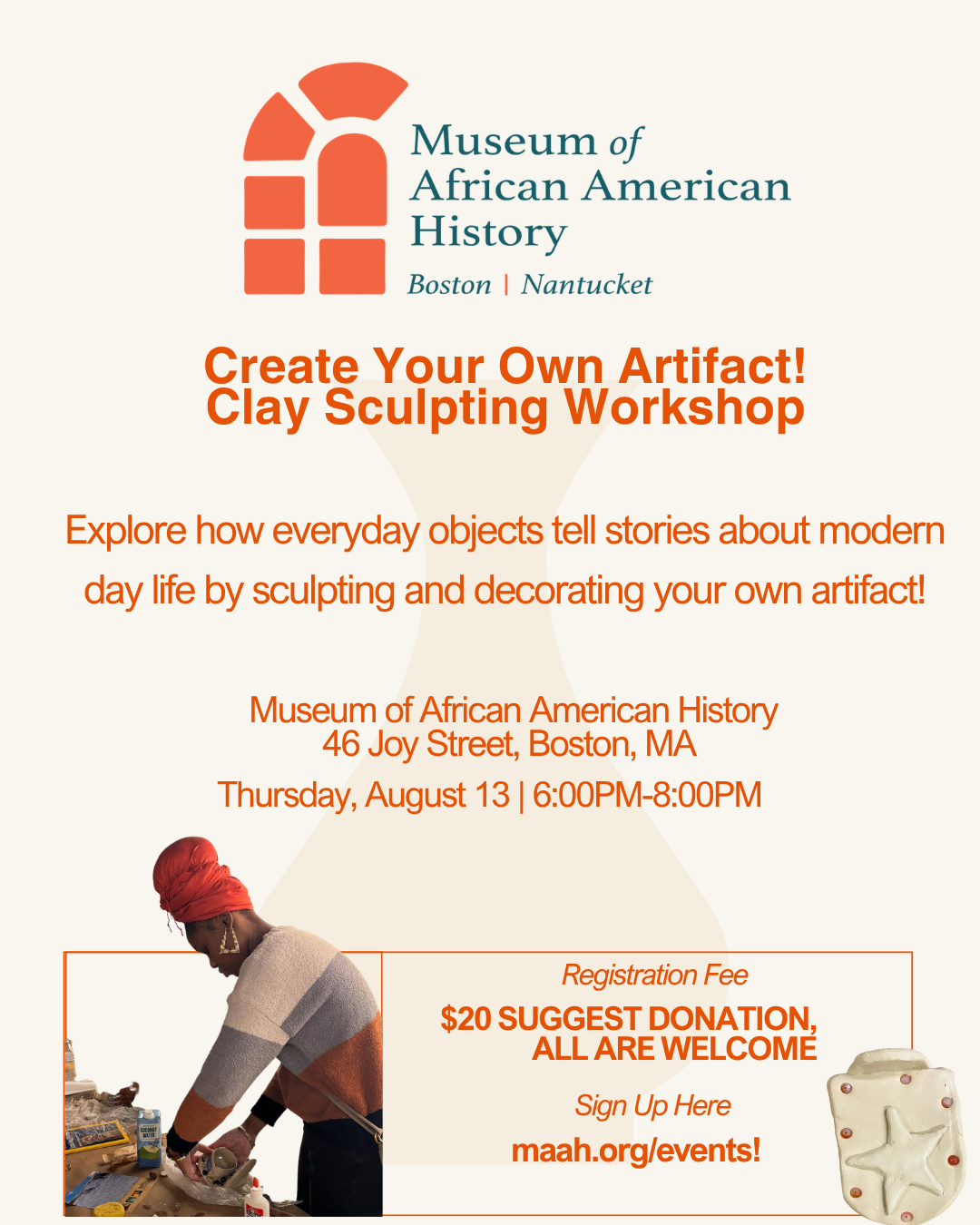 Museum of African American History
Boston | Nantucket

Create Your Own Artifact!
Clay Sculpting Workshop

Explore how everyday objects tell stories about modern day life by sculpting and decorating your own artifact!

Museum of African American History
46 Joy Street, Boston, MA
Thursday, August 13 | 6:00PM-8:00PM

Registration Fee
$20 SUGGEST DONATION, ALL ARE WELCOME
Sign Up Here
maah.org/events!